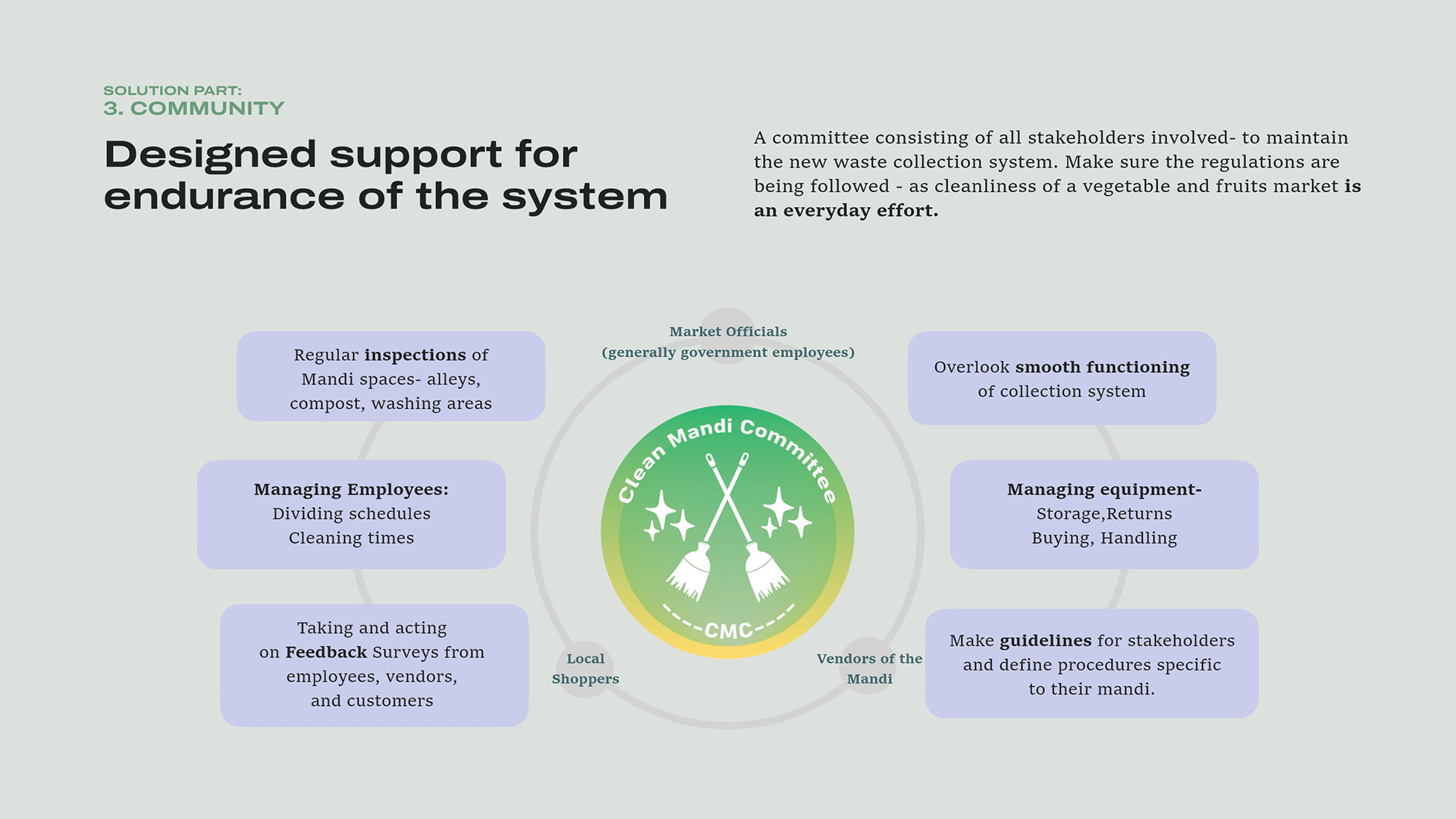 SOLUTION PART:
3. COMMUNITY

Designed support for endurance of the system

A committee consisting of all stakeholders involved- to maintain the new waste collection system. Make sure the regulations are being followed - as cleanliness of a vegetable and fruits market is an everyday effort.

Regular inspections of Mandi spaces- alleys, compost, washing areas

Managing Employees:
Dividing schedules
Cleaning times

Taking and acting on Feedback Surveys from employees, vendors, and customers

Market Officials
(generally government employees)

Clean Mandi Committee

CMC

Local
Shoppers

Vendors of the
Mandi

Overlook smooth functioning of collection system

Managing equipment-
Storage,Returns
Buying, Handling

Make guidelines for stakeholders and define procedures specific to their mandi.